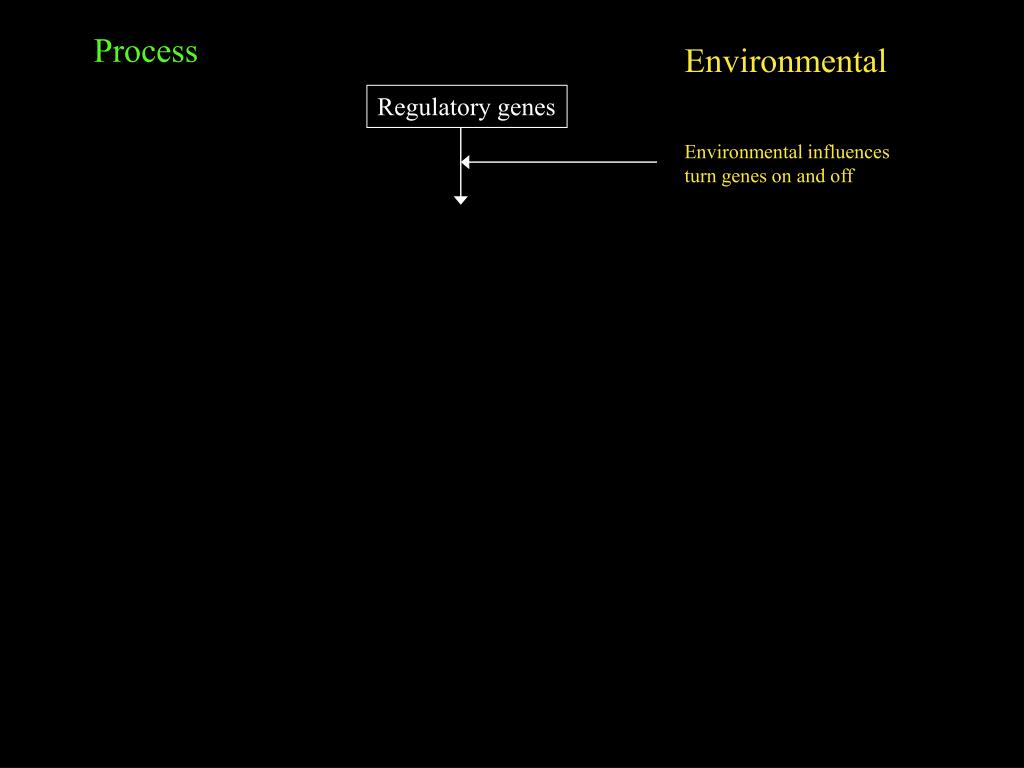 Process

Environmental

Regulatory genes

Environmental influences turn genes on and off